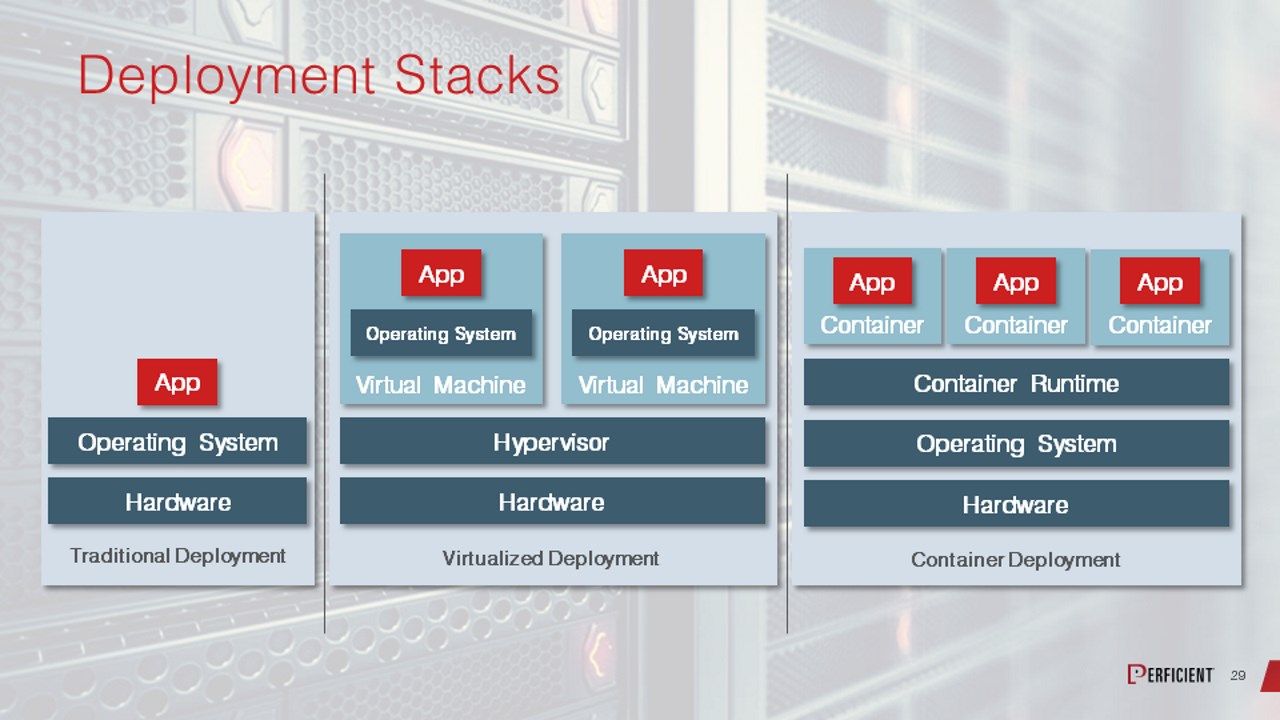 Deployment Stacks

App
Operating System
Hardware
Traditional Deployment

App
Operating System
Virtual Machine
App
Operating System
Virtual Machine
Hypervisor
Hardware
Virtualized Deployment

App
Container
App
Container
App
Container
Container Runtime
Operating System
Hardware
Container Deployment

PERFICIENT 29